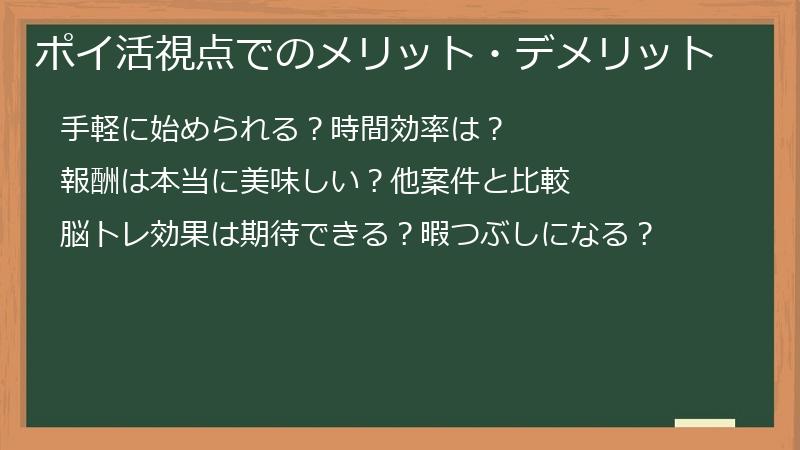 ポイ活視点でのメリット・デメリット

手軽に始められる？時間効率は？

報酬は本当に美味しい？他案件と比較

脳トレ効果は期待できる？暇つぶしになる？